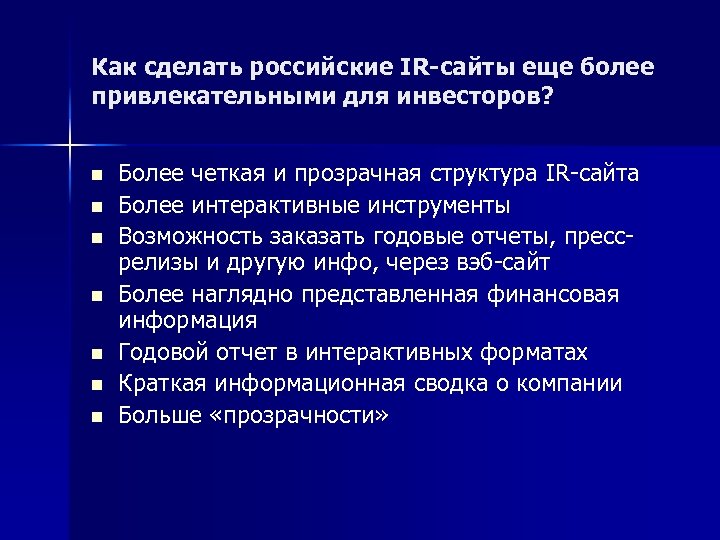 Как сделать российские IR-сайты еще более привлекательными для инвесторов?

- Более четкая и прозрачная структура IR-сайта
- Более интерактивные инструменты
- Возможность заказать годовые отчеты, пресс-релизы и другую инфо, через вэб-сайт
- Более наглядно представленная финансовая информация
- Годовой отчет в интерактивных форматах
- Краткая информационная сводка о компании
- Больше «прозрачности»